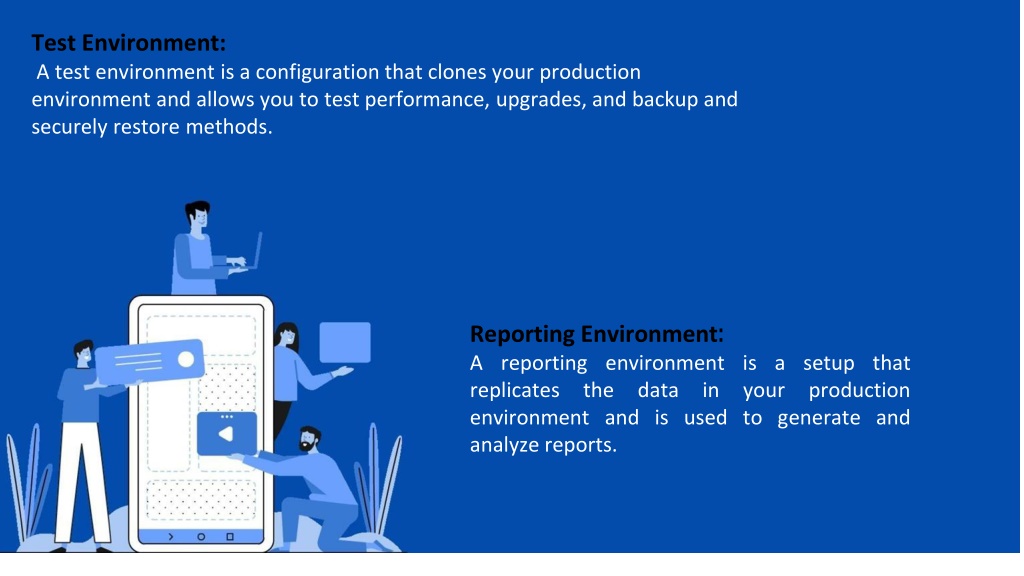 Test Environment:
A test environment is a configuration that clones your production environment and allows you to test performance, upgrades, and backup and securely restore methods.

Reporting Environment:
A reporting environment is a setup that replicates the data in your production environment and is used to generate and analyze reports.